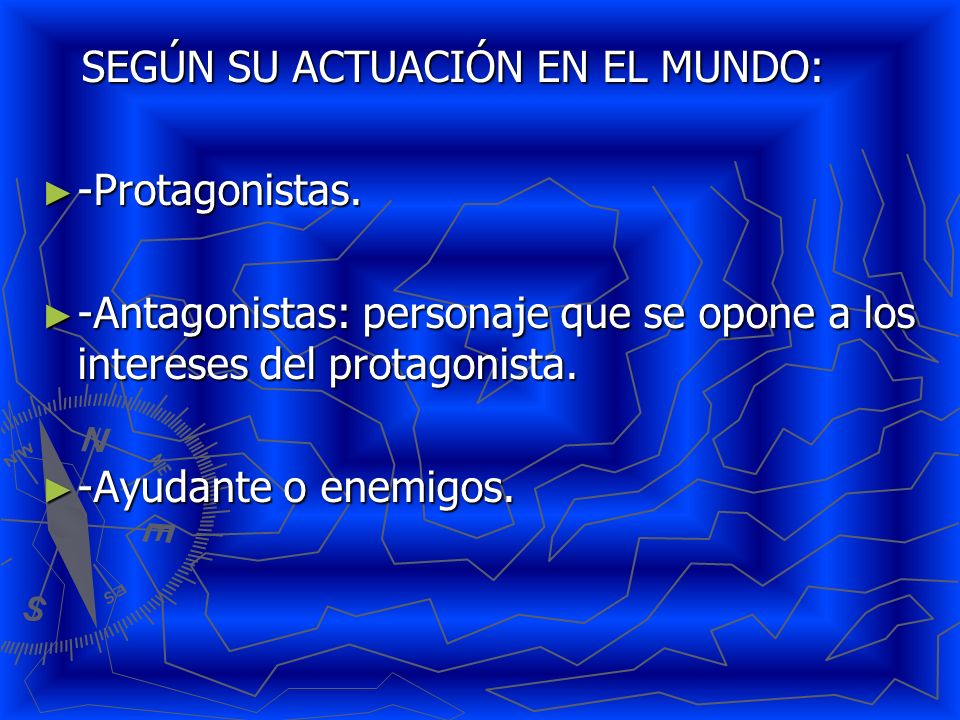 SEGÚN SU ACTUACIÓN EN EL MUNDO:

►-Protagonistas.

►-Antagonistas: personaje que se opone a los intereses del protagonista.

►-Ayudante o enemigos.

N
NW
NE
E
S
SE